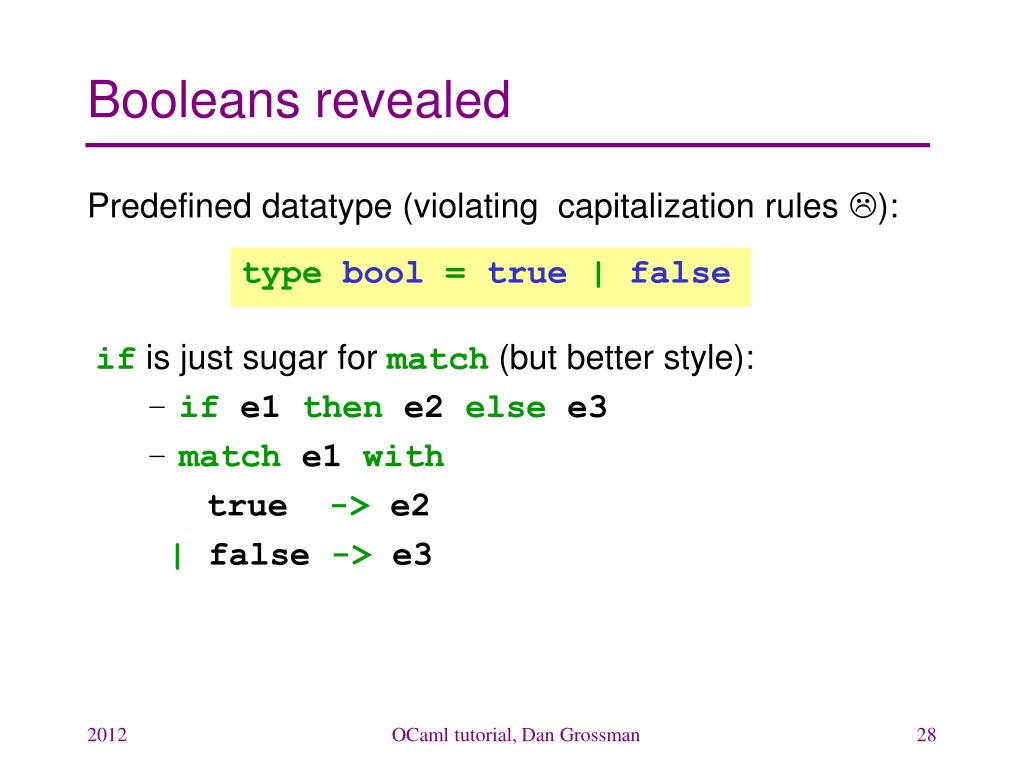 Booleans revealed

Predefined datatype (violating capitalization rules ☹):

type bool = true | false

if is just sugar for match (but better style):

– if e1 then e2 else e3
– match e1 with
  true -> e2
 | false -> e3

2012

OCaml tutorial, Dan Grossman

28